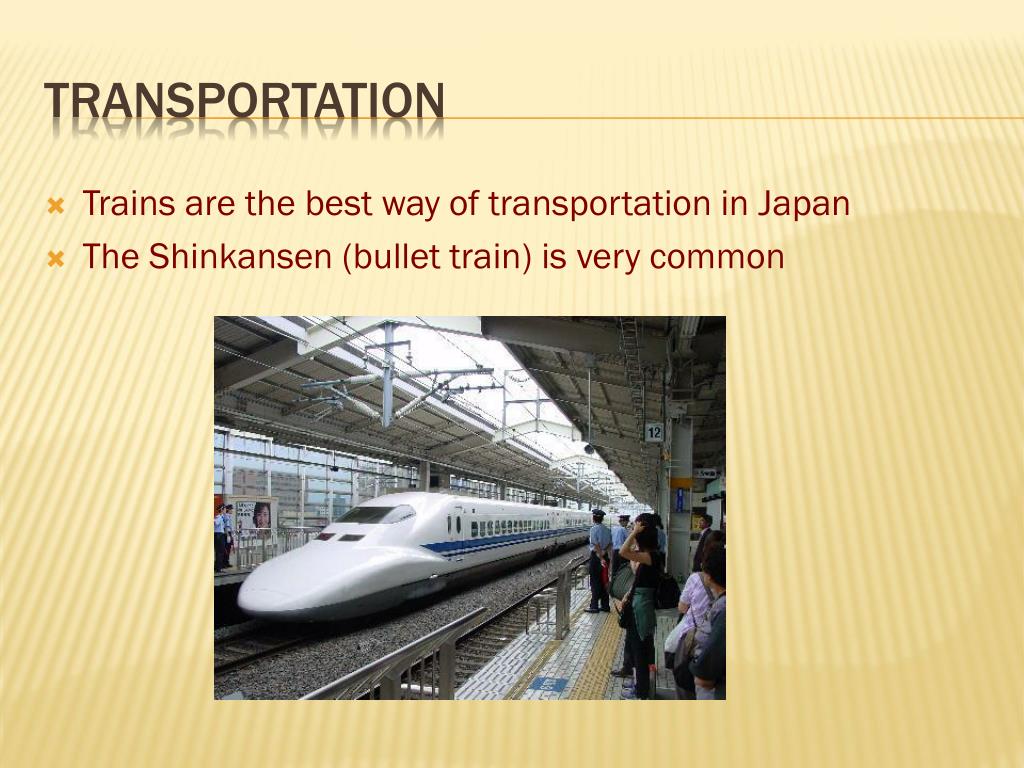 TRANSPORTATION

Trains are the best way of transportation in Japan
The Shinkansen (bullet train) is very common

12